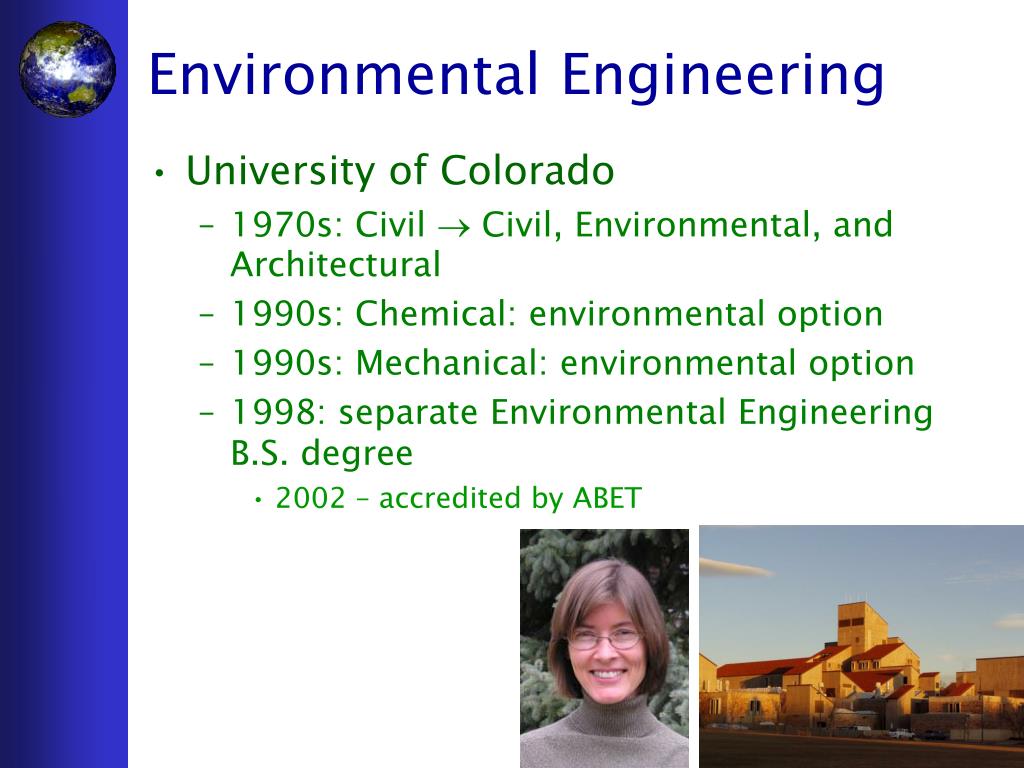 Environmental Engineering

• University of Colorado

– 1970s: Civil $\rightarrow$ Civil, Environmental, and Architectural

– 1990s: Chemical: environmental option

– 1990s: Mechanical: environmental option

– 1998: separate Environmental Engineering B.S. degree

• 2002 – accredited by ABET